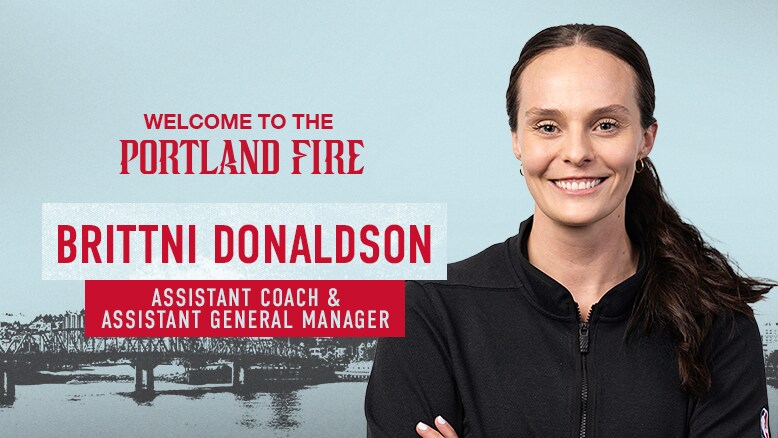 WELCOME TO THE
PORTLAND FIRE

BRITTNI DONALDSON

ASSISTANT COACH &
ASSISTANT GENERAL MANAGER